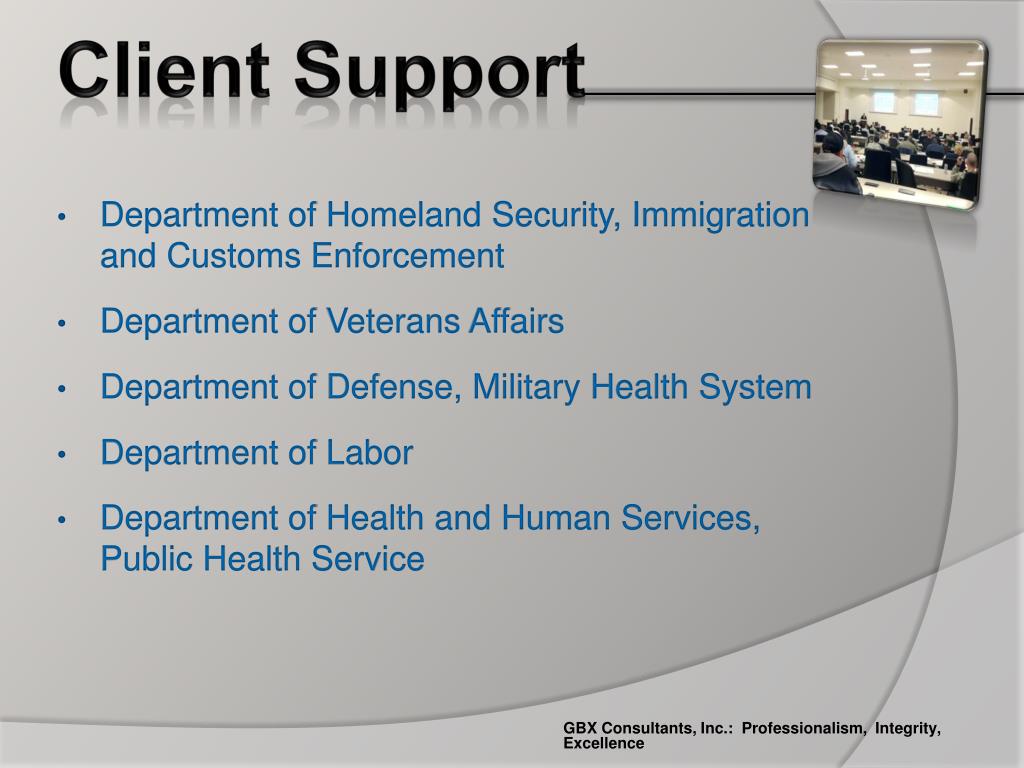 Client Support

• Department of Homeland Security, Immigration and Customs Enforcement

• Department of Veterans Affairs

• Department of Defense, Military Health System

• Department of Labor

• Department of Health and Human Services, Public Health Service

GBX Consultants, Inc.: Professionalism, Integrity, Excellence